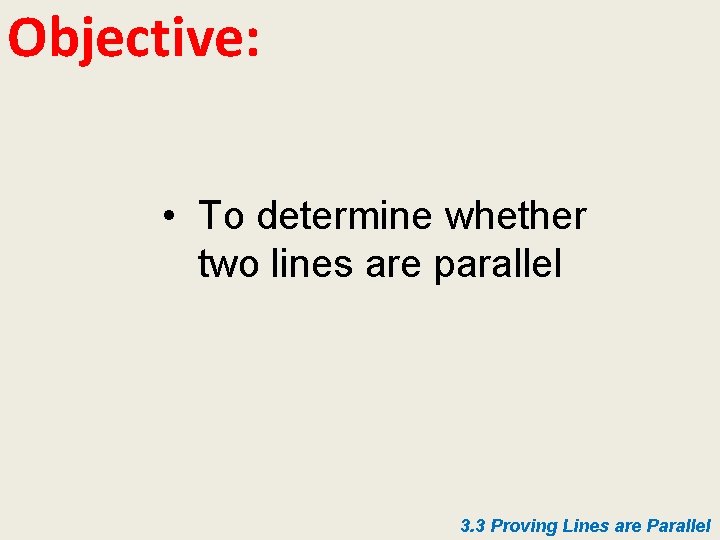 Objective:

• To determine whether two lines are parallel

3.3 Proving Lines are Parallel